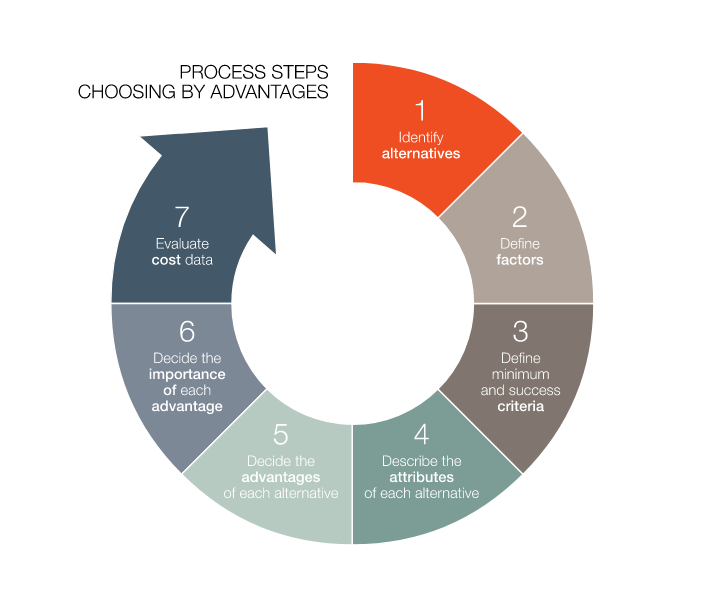 PROCESS STEPS
CHOOSING BY ADVANTAGES

1
Identify alternatives

2
Define factors

3
Define minimum and success criteria

4
Describe the attributes of each alternative

5
Decide the advantages of each alternative

6
Decide the importance of each advantage

7
Evaluate cost data